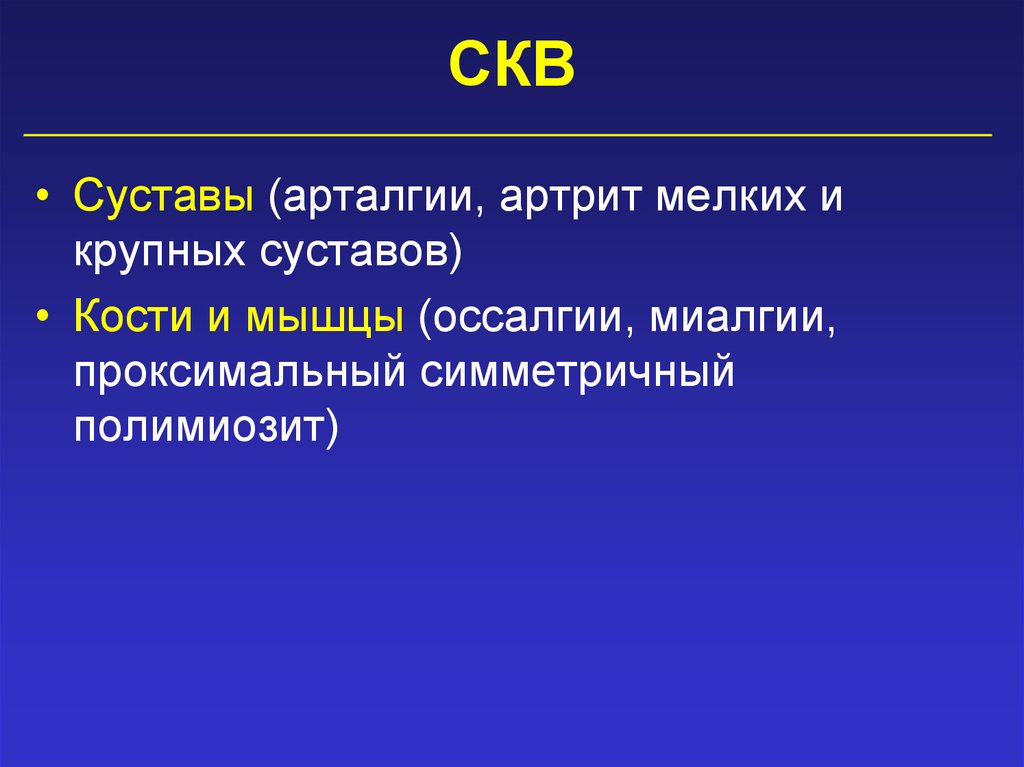 СКВ

• Суставы (арталгии, артрит мелких и крупных суставов)
• Кости и мышцы (оссалгии, миалгии, проксимальный симметричный полимиозит)